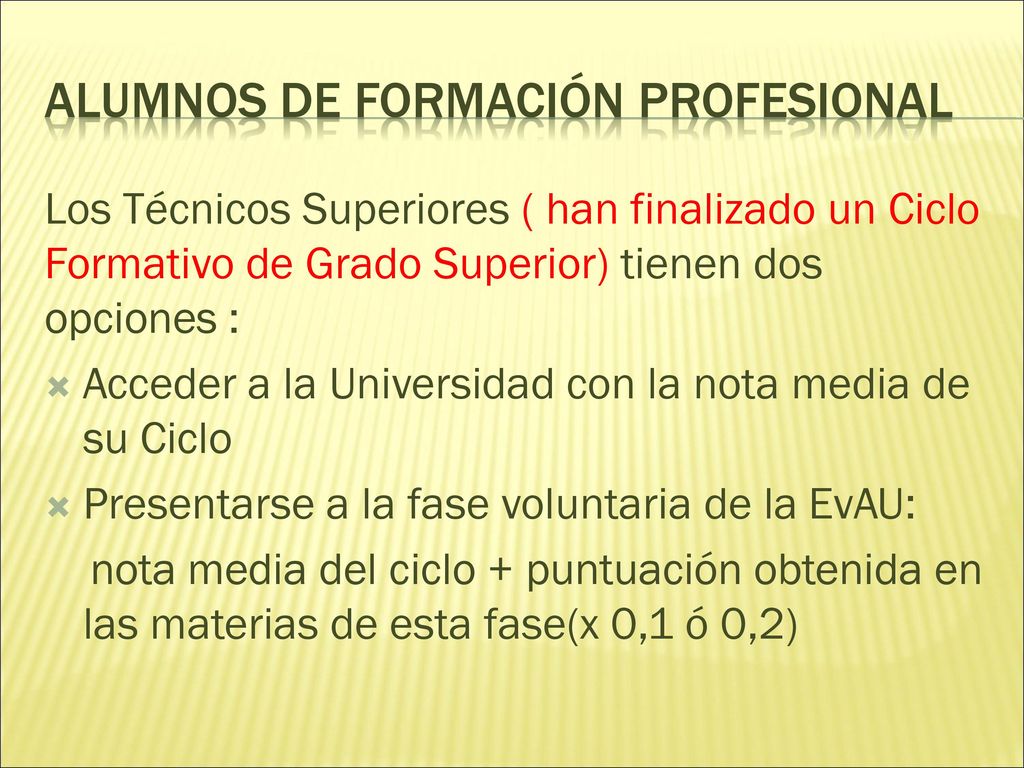 ALUMNOS DE FORMACIÓN PROFESIONAL

Los Técnicos Superiores ( han finalizado un Ciclo Formativo de Grado Superior) tienen dos opciones :

Acceder a la Universidad con la nota media de su Ciclo

Presentarse a la fase voluntaria de la EvAU:
nota media del ciclo + puntuación obtenida en las materias de esta fase(x 0,1 ó 0,2)